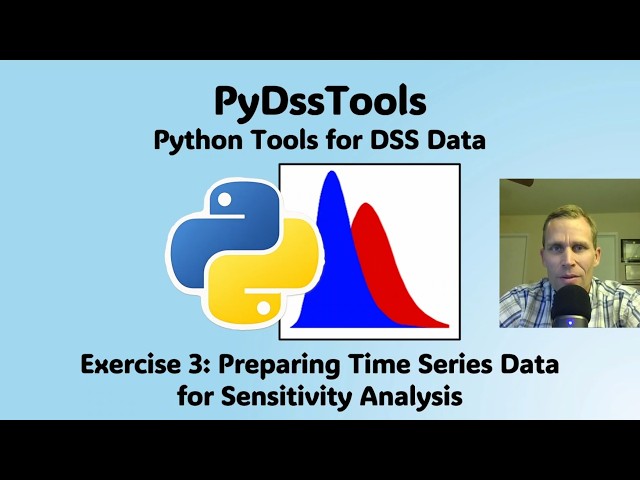 PyDssTools
Python Tools for DSS Data

Exercise 3: Preparing Time Series Data for Sensitivity Analysis